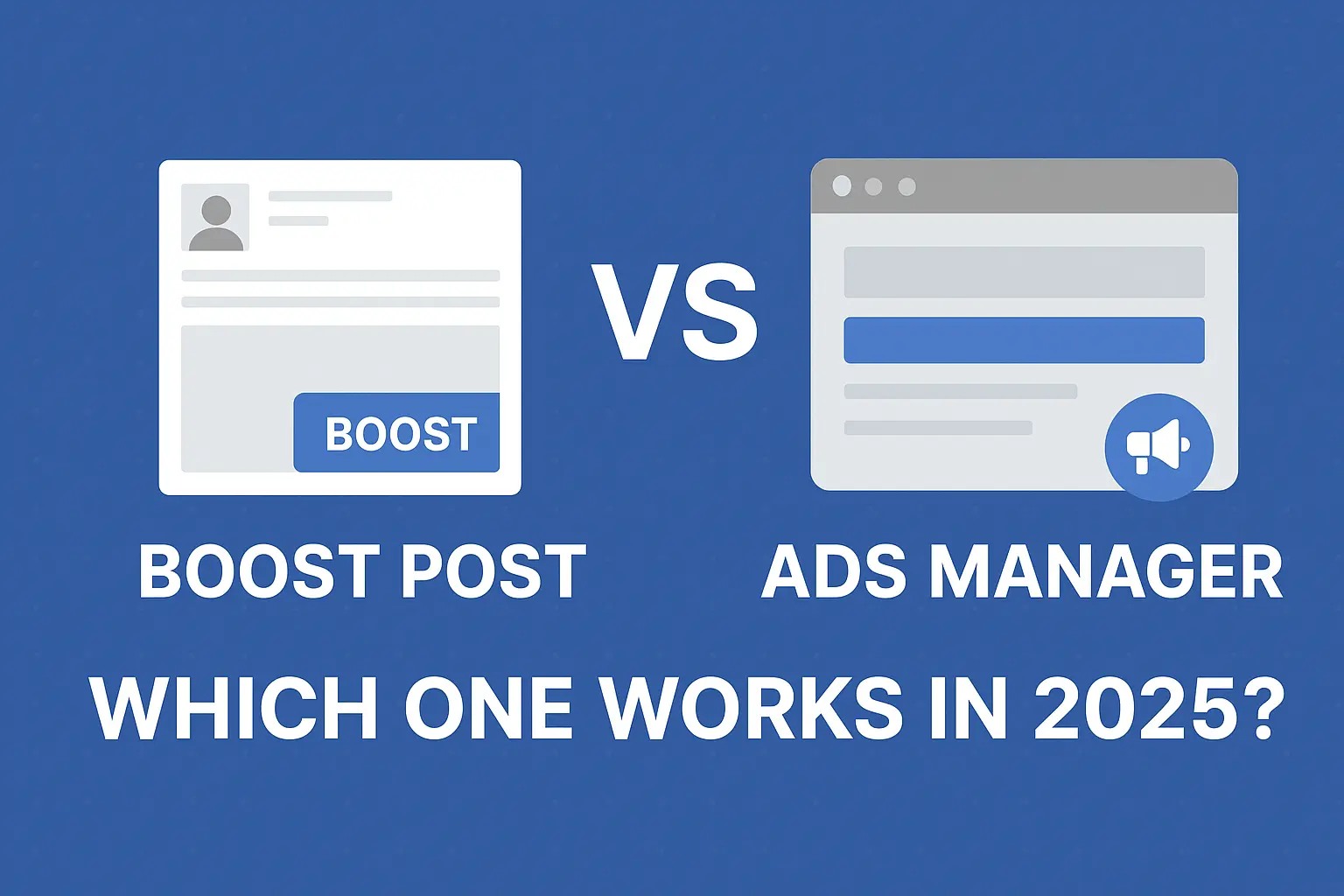 BOOST

VS

BOOST POST

ADS MANAGER

WHICH ONE WORKS IN 2025?